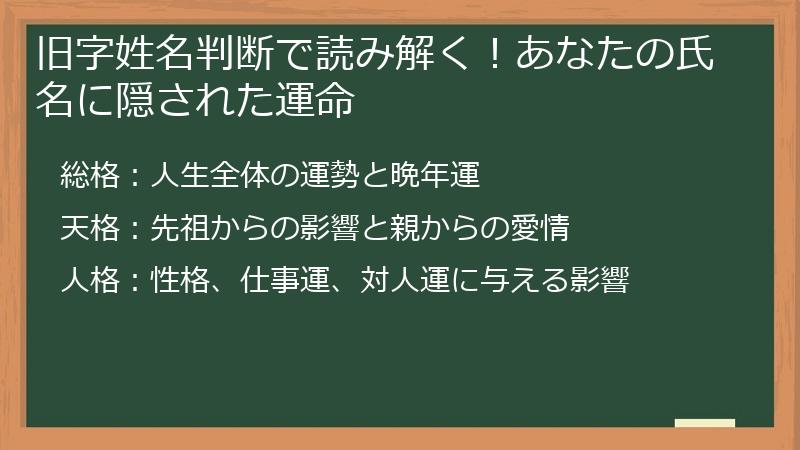 旧字姓名判断で読み解く！あなたの氏名に隠された運命

総格：人生全体の運勢と晩年運

天格：先祖からの影響と親からの愛情

人格：性格、仕事運、対人運に与える影響